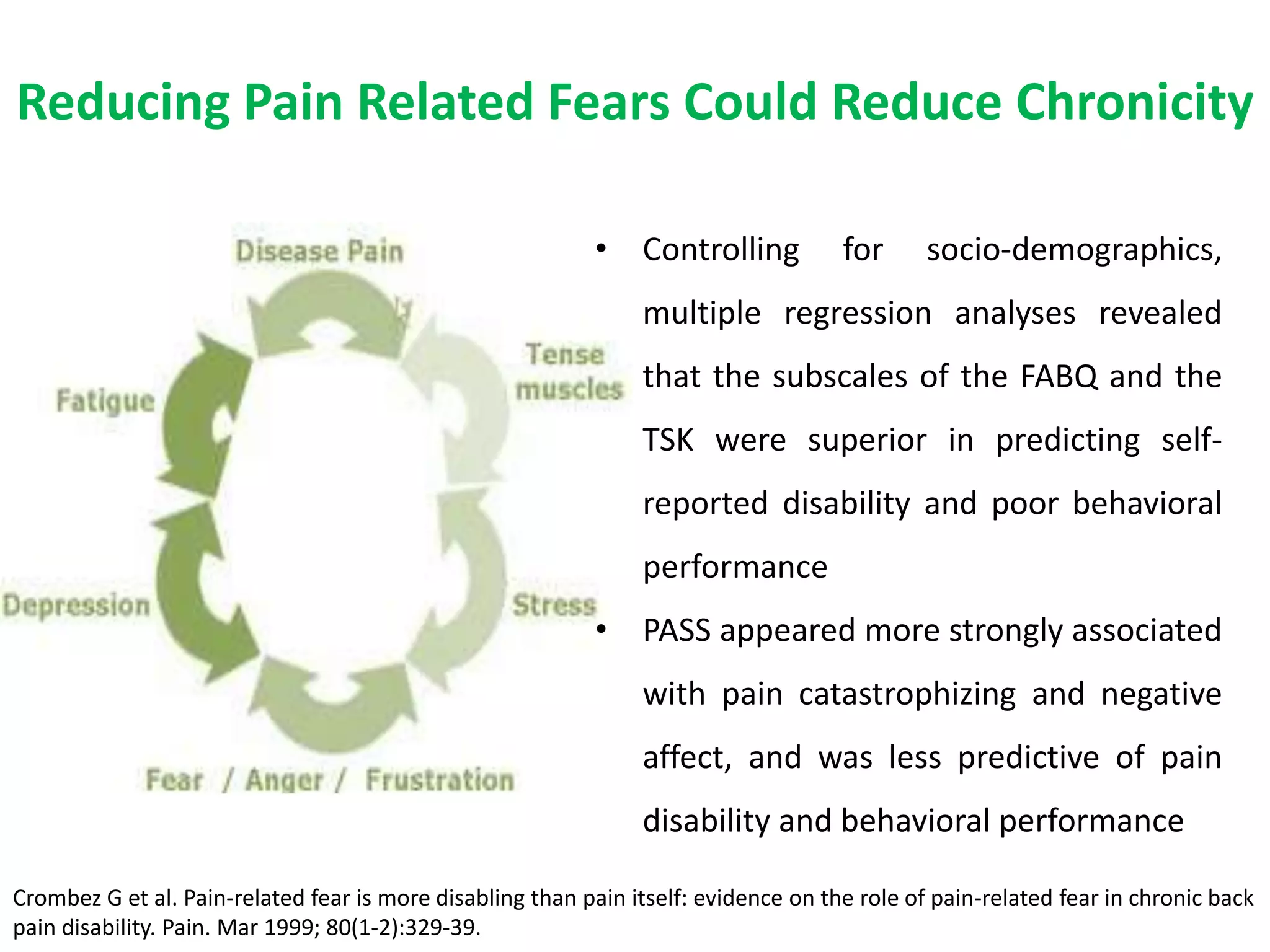 Reducing Pain Related Fears Could Reduce Chronicity

Disease Pain

Tense muscles

Stress

Fear / Anger / Frustration

Depression

Fatigue

• Controlling for socio-demographics, multiple regression analyses revealed that the subscales of the FABQ and the TSK were superior in predicting self-reported disability and poor behavioral performance

• PASS appeared more strongly associated with pain catastrophizing and negative affect, and was less predictive of pain disability and behavioral performance

Crombez G et al. Pain-related fear is more disabling than pain itself: evidence on the role of pain-related fear in chronic back pain disability. Pain. Mar 1999; 80(1-2):329-39.